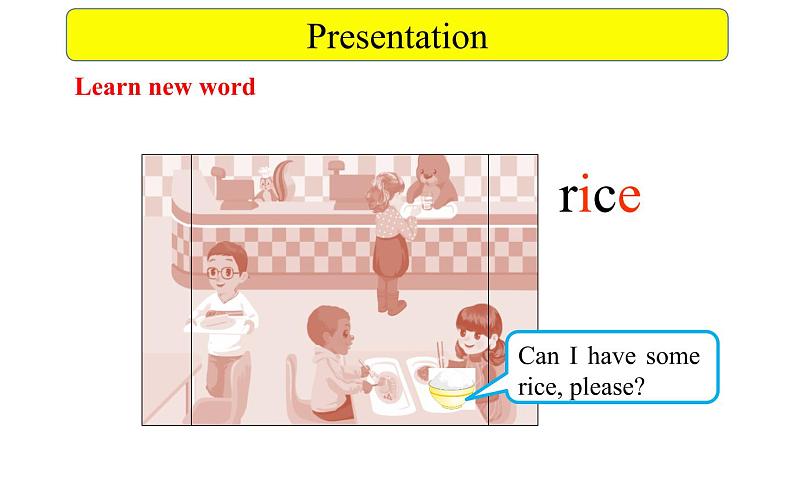 Presentation

Learn new word

rice

Can I have some rice, please?